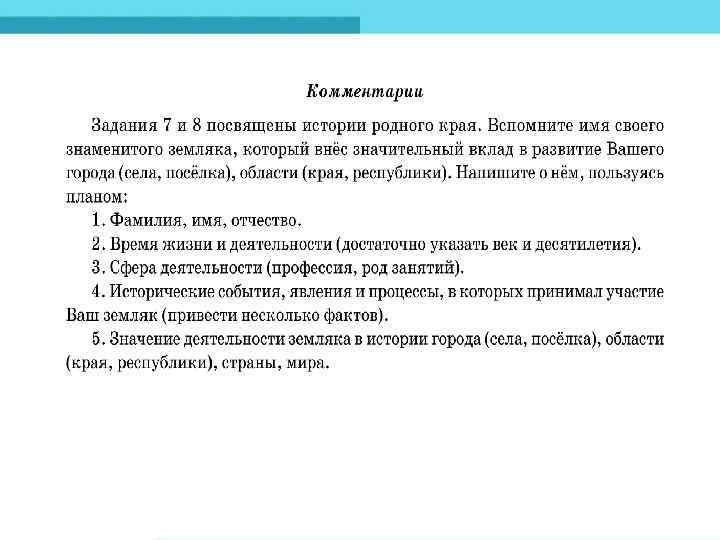 Комментарии

Задания 7 и 8 посвящены истории родного края. Вспомните имя своего знаменитого земляка, который внёс значительный вклад в развитие Вашего города (села, посёлка), области (края, республики). Напишите о нём, пользуясь планом:

1. Фамилия, имя, отчество.
2. Время жизни и деятельности (достаточно указать век и десятилетия).
3. Сфера деятельности (профессия, род занятий).
4. Исторические события, явления и процессы, в которых принимал участие Ваш земляк (привести несколько фактов).
5. Значение деятельности земляка в истории города (села, посёлка), области (края, республики), страны, мира.